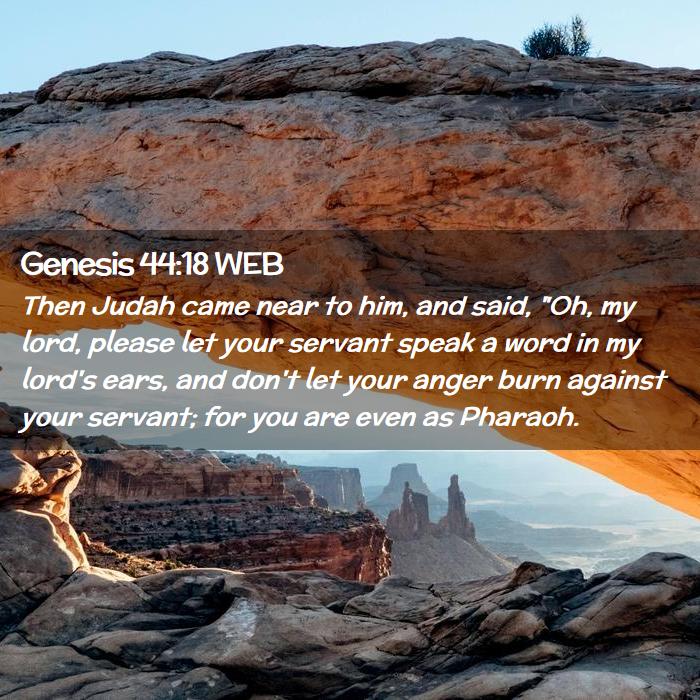 Genesis 44:18 WEB

Then Judah came near to him, and said, "Oh, my lord, please let your servant speak a word in my lord's ears, and don't let your anger burn against your servant; for you are even as Pharaoh.